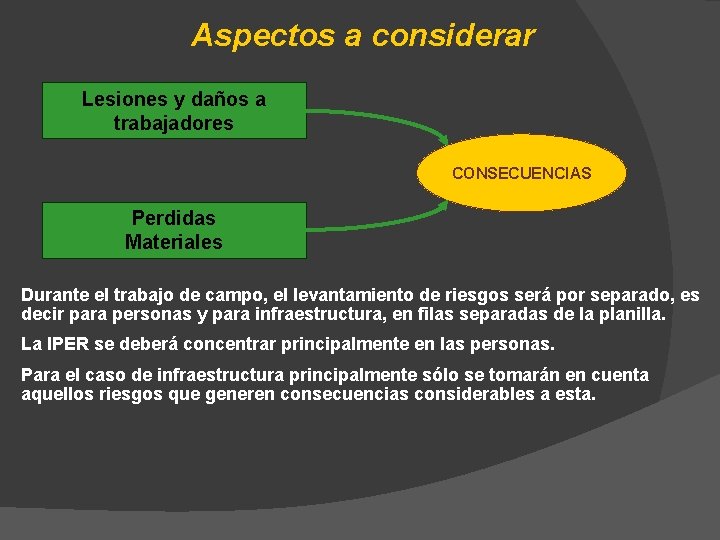 Aspectos a considerar

Lesiones y daños a trabajadores

Perdidas Materiales

CONSECUENCIAS

Durante el trabajo de campo, el levantamiento de riesgos será por separado, es decir para personas y para infraestructura, en filas separadas de la planilla.

La IPER se deberá concentrar principalmente en las personas.

Para el caso de infraestructura principalmente sólo se tomarán en cuenta aquellos riesgos que generen consecuencias considerables a esta.